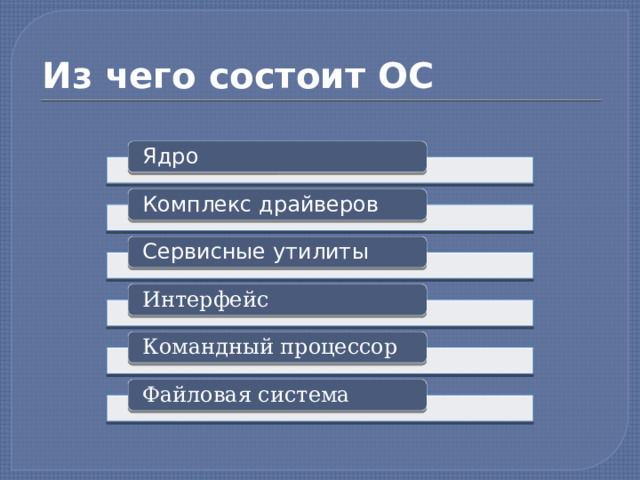 Из чего состоит ОС

Ядро

Комплекс драйверов

Сервисные утилиты

Интерфейс

Командный процессор

Файловая система